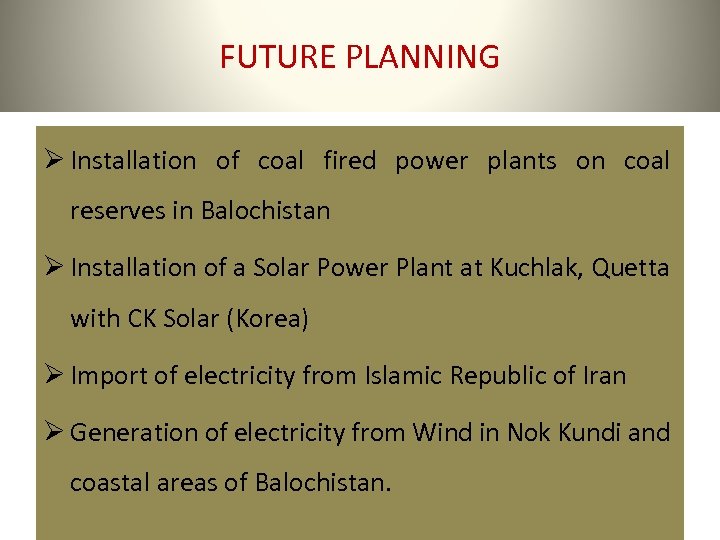 FUTURE PLANNING

➢ Installation of coal fired power plants on coal reserves in Balochistan

➢ Installation of a Solar Power Plant at Kuchlak, Quetta with CK Solar (Korea)

➢ Import of electricity from Islamic Republic of Iran

➢ Generation of electricity from Wind in Nok Kundi and coastal areas of Balochistan.